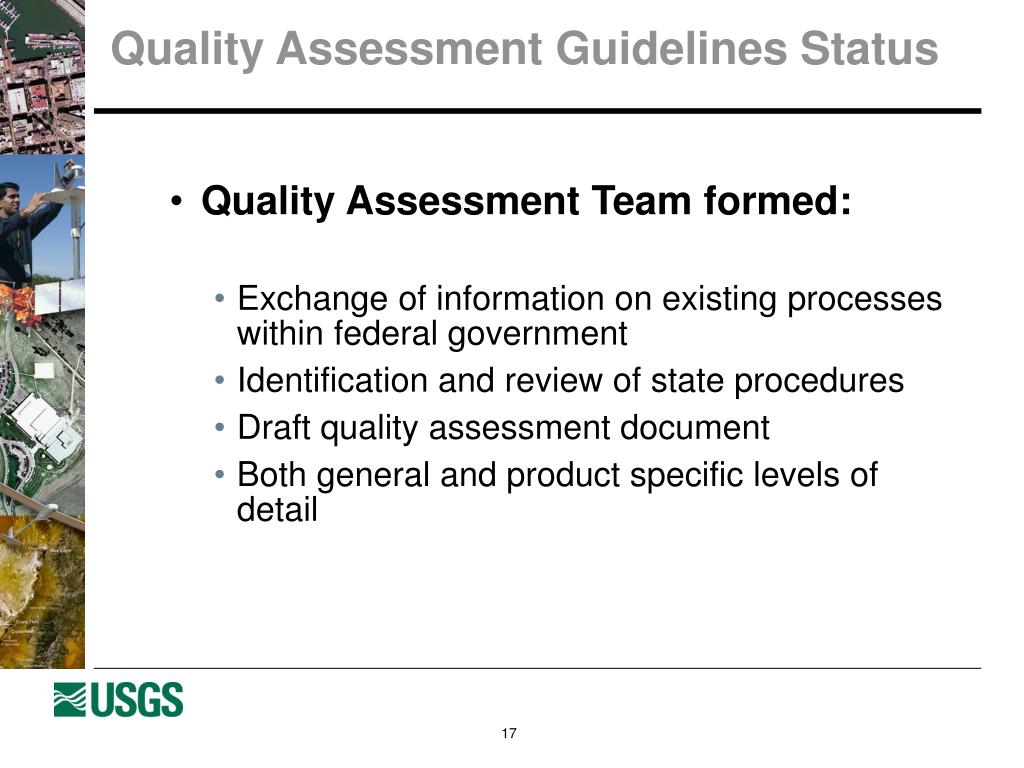 Quality Assessment Guidelines Status

• Quality Assessment Team formed:

• Exchange of information on existing processes within federal government
• Identification and review of state procedures
• Draft quality assessment document
• Both general and product specific levels of detail

USGS

17